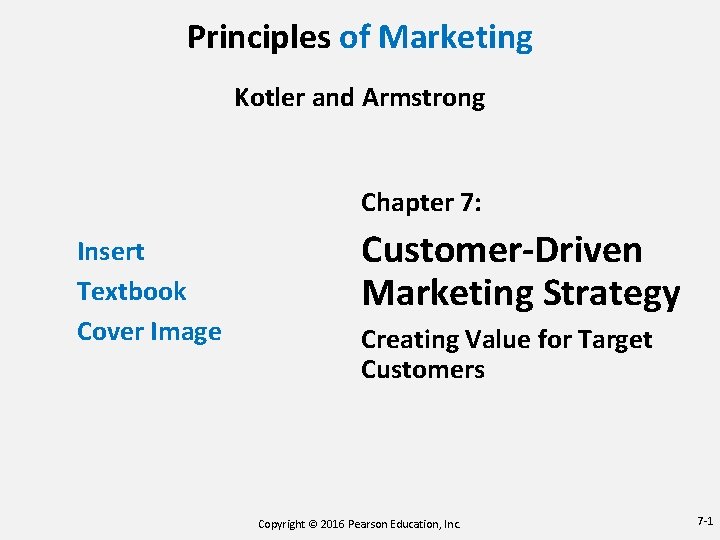 Principles of Marketing

Kotler and Armstrong

Insert
Textbook
Cover Image

Chapter 7:

Customer-Driven Marketing Strategy

Creating Value for Target Customers

Copyright © 2016 Pearson Education, Inc.

7-1